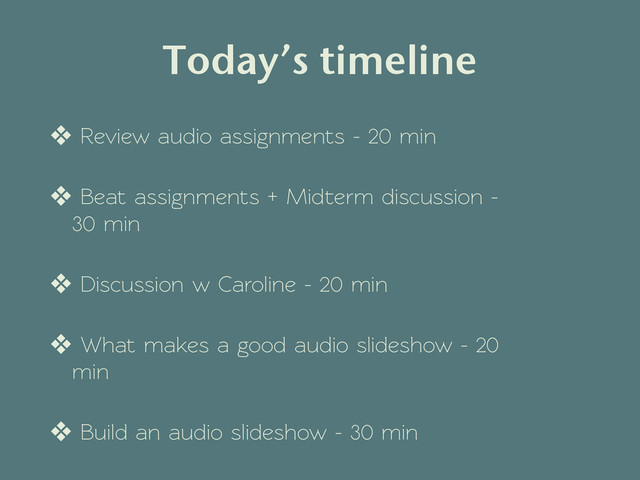 Today’s timeline

❖ Review audio assignments - 20 min

❖ Beat assignments + Midterm discussion - 30 min

❖ Discussion w Caroline - 20 min

❖ What makes a good audio slideshow - 20 min

❖ Build an audio slideshow - 30 min